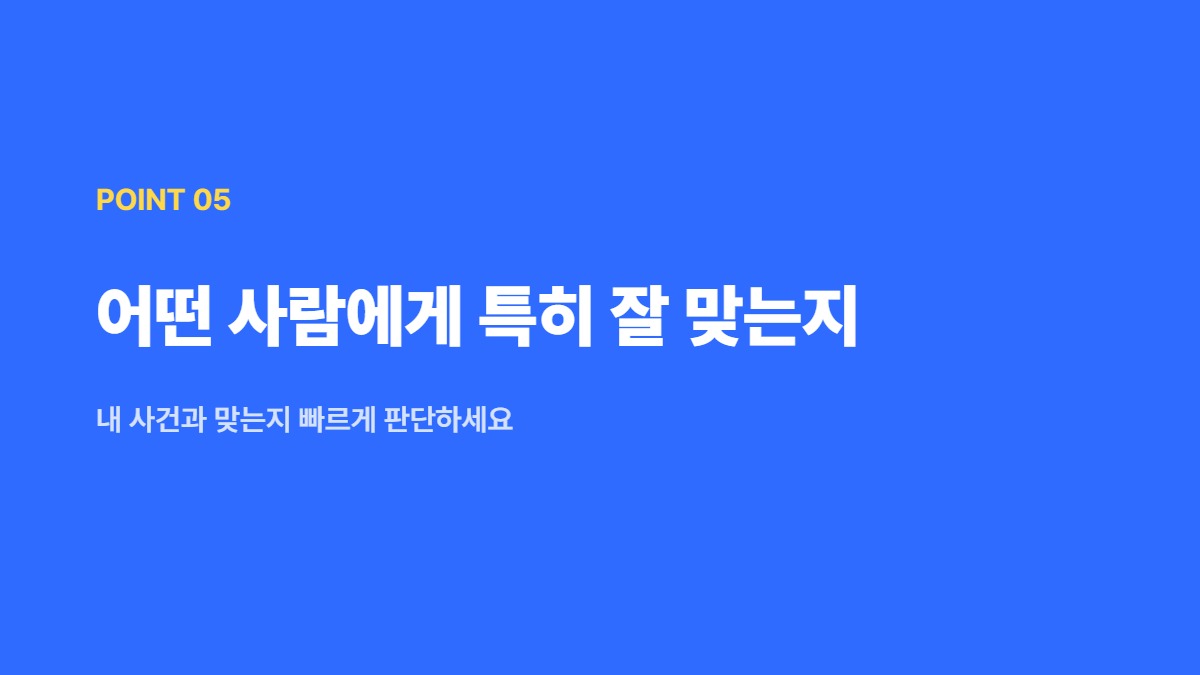 POINT 05

어떤 사람에게 특히 잘 맞는지

내 사건과 맞는지 빠르게 판단하세요